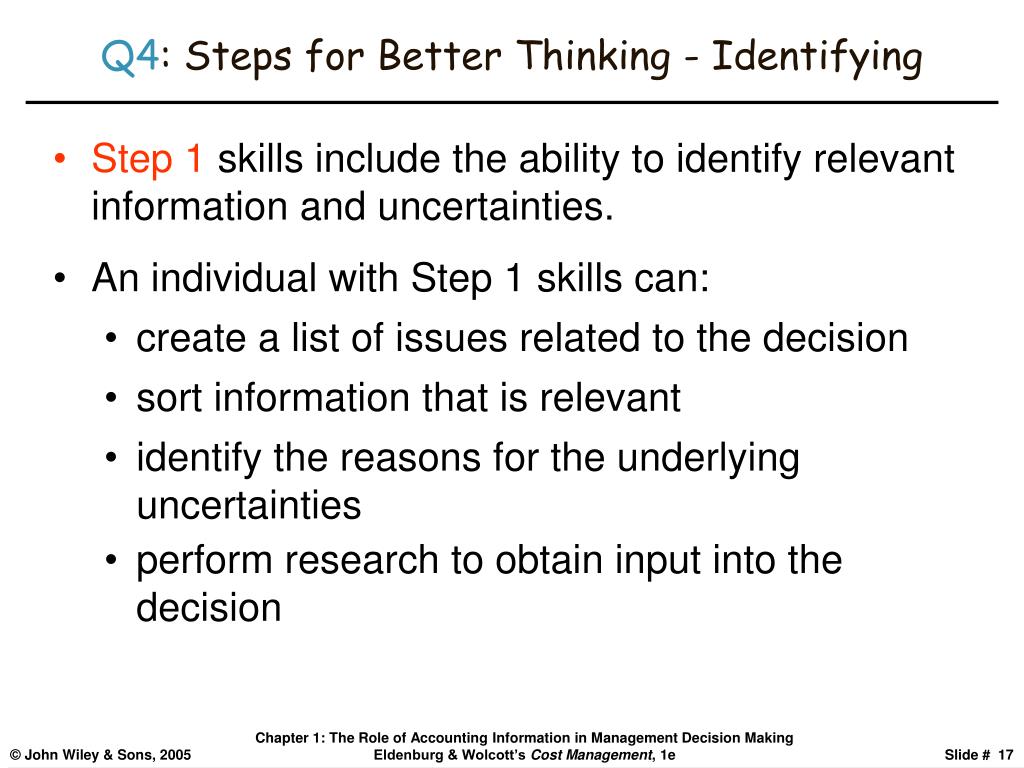 Q4: Steps for Better Thinking - Identifying

• Step 1 skills include the ability to identify relevant information and uncertainties.

• An individual with Step 1 skills can:
  • create a list of issues related to the decision
  • sort information that is relevant
  • identify the reasons for the underlying uncertainties
  • perform research to obtain input into the decision

© John Wiley & Sons, 2005

Chapter 1: The Role of Accounting Information in Management Decision Making
Eldenburg & Wolcott's Cost Management, 1e

Slide # 17